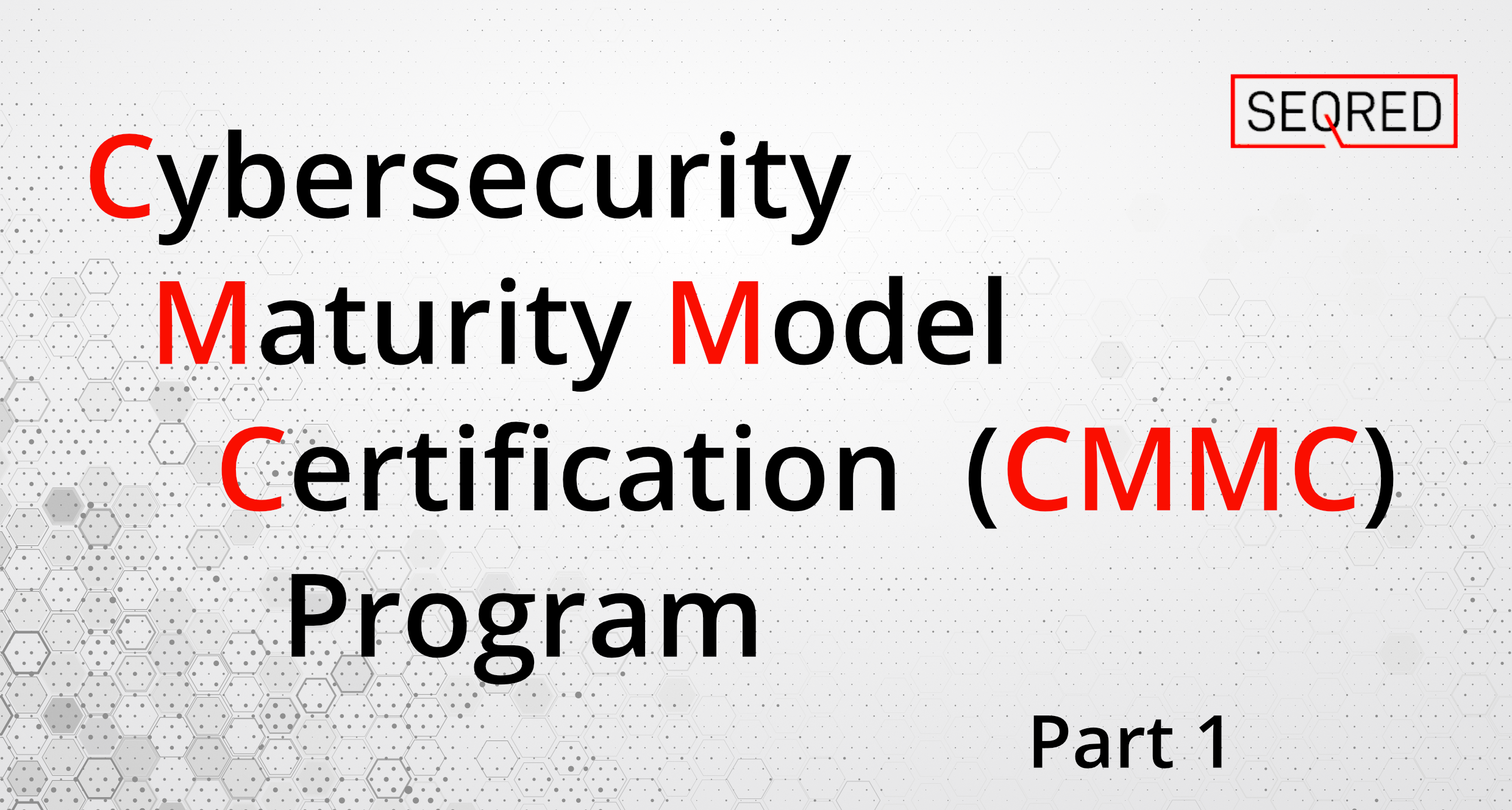 SEQRED

Cybersecurity
Maturity Model
Certification (CMMC)
Program

Part 1